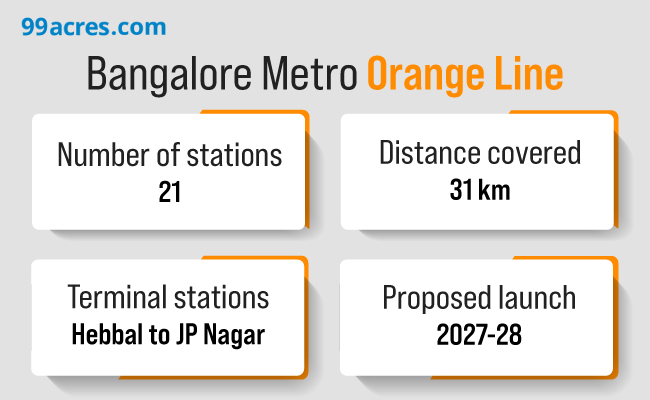 99acres.com

Bangalore Metro Orange Line

Number of stations
21

Distance covered
31 km

Terminal stations
Hebbal to JP Nagar

Proposed launch
2027-28